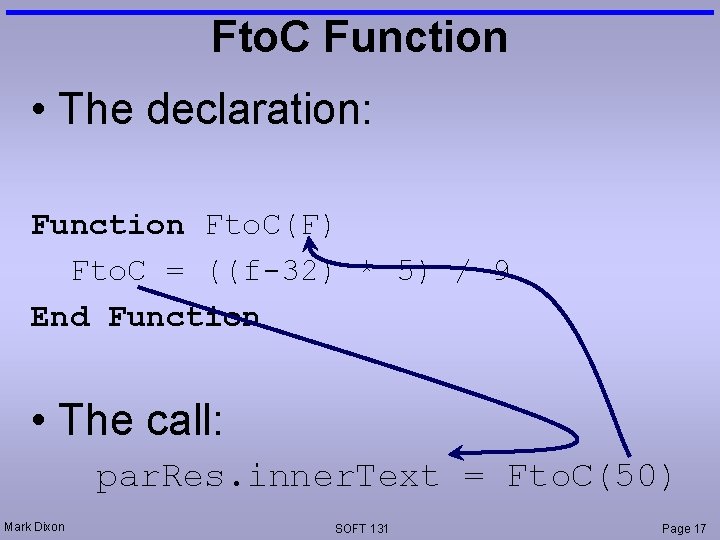 FtoC Function

• The declaration:

Function FtoC(F)
 FtoC = ((f-32) * 5) / 9
End Function

• The call:

parRes.innerText = FtoC(50)

Mark Dixon

SOFT 131

Page 17